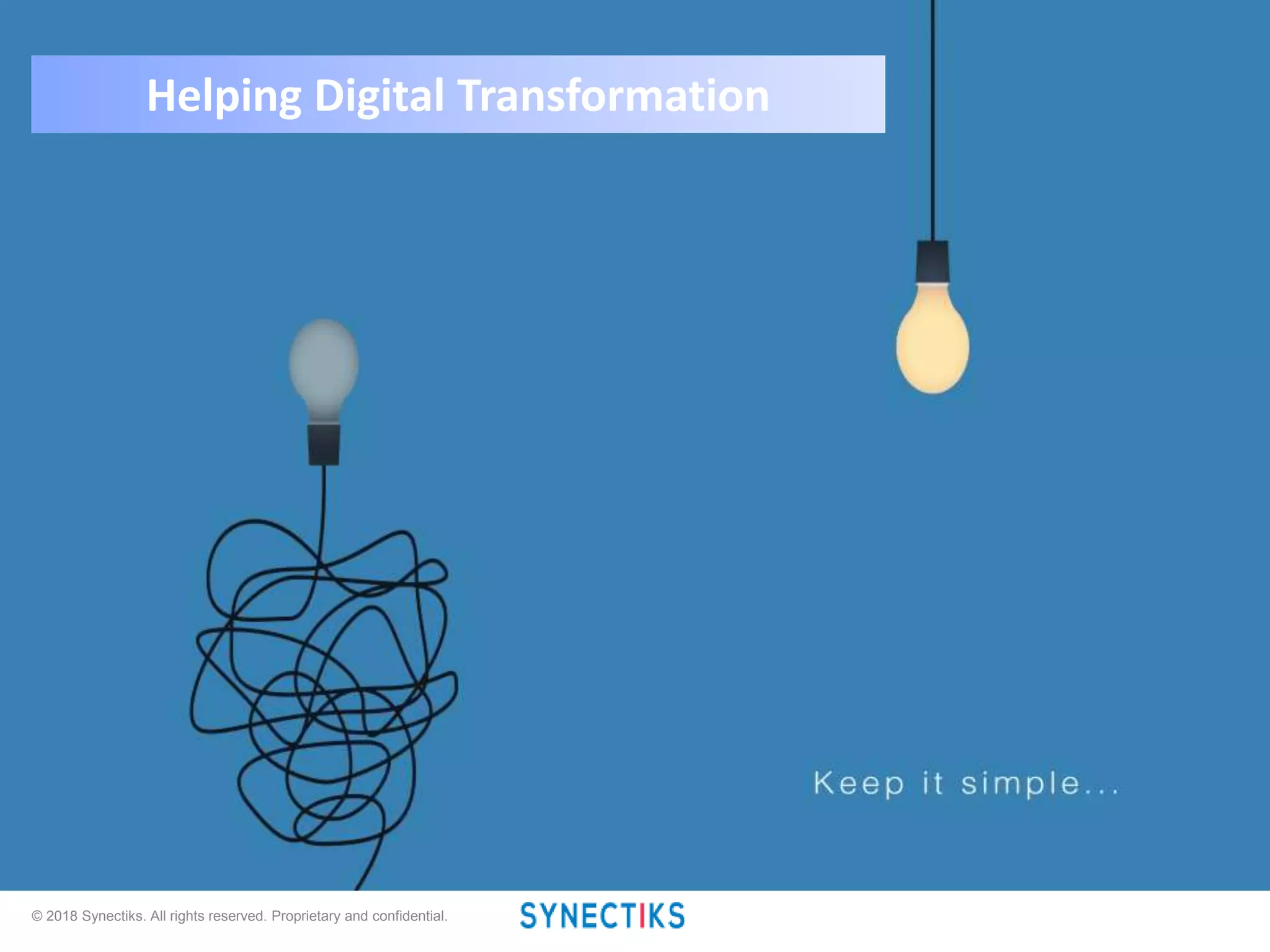 Helping Digital Transformation

Keep it simple...

© 2018 Synectiks. All rights reserved. Proprietary and confidential.

SYNECTIKS